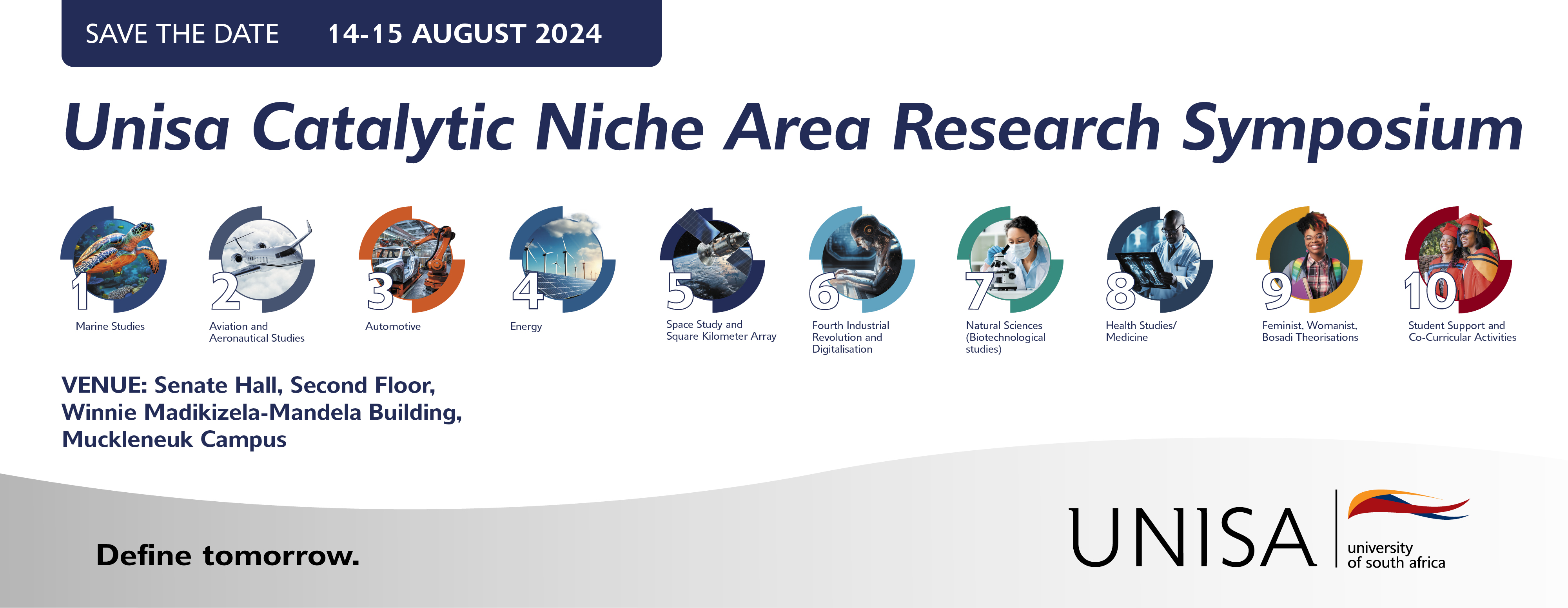 SAVE THE DATE 14-15 AUGUST 2024

Unisa Catalytic Niche Area Research Symposium

1
Marine Studies

2
Aviation and Aeronautical Studies

3
Automotive

4
Energy

5
Space Study and Square Kilometer Array

6
Fourth Industrial Revolution and Digitalisation

7
Natural Sciences (Biotechnological studies)

8
Health Studies/ Medicine

9
Feminist, Womanist, Bosadi Theorisations

10
Student Support and Co-Curricular Activities

VENUE: Senate Hall, Second Floor, Winnie Madikizela-Mandela Building, Muckleneuk Campus

Define tomorrow.

UNISA university of south africa